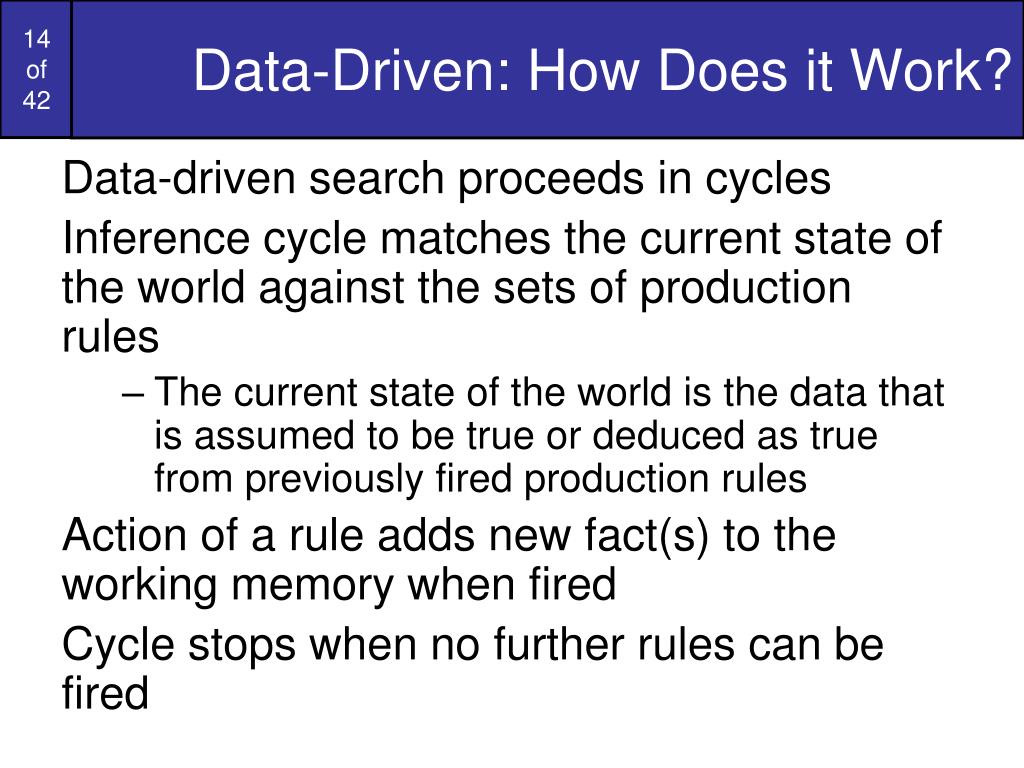 14
of
42

Data-Driven: How Does it Work?

Data-driven search proceeds in cycles

Inference cycle matches the current state of the world against the sets of production rules

– The current state of the world is the data that is assumed to be true or deduced as true from previously fired production rules

Action of a rule adds new fact(s) to the working memory when fired

Cycle stops when no further rules can be fired